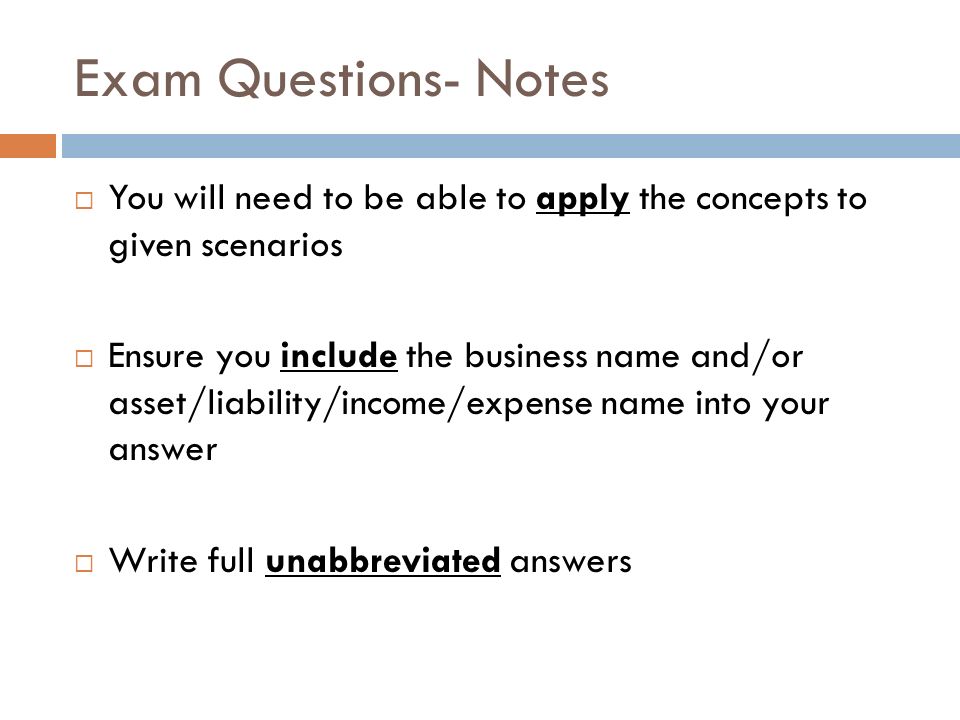 Exam Questions- Notes

□ You will need to be able to apply the concepts to given scenarios

□ Ensure you include the business name and/or asset/liability/income/expense name into your answer

□ Write full unabbreviated answers